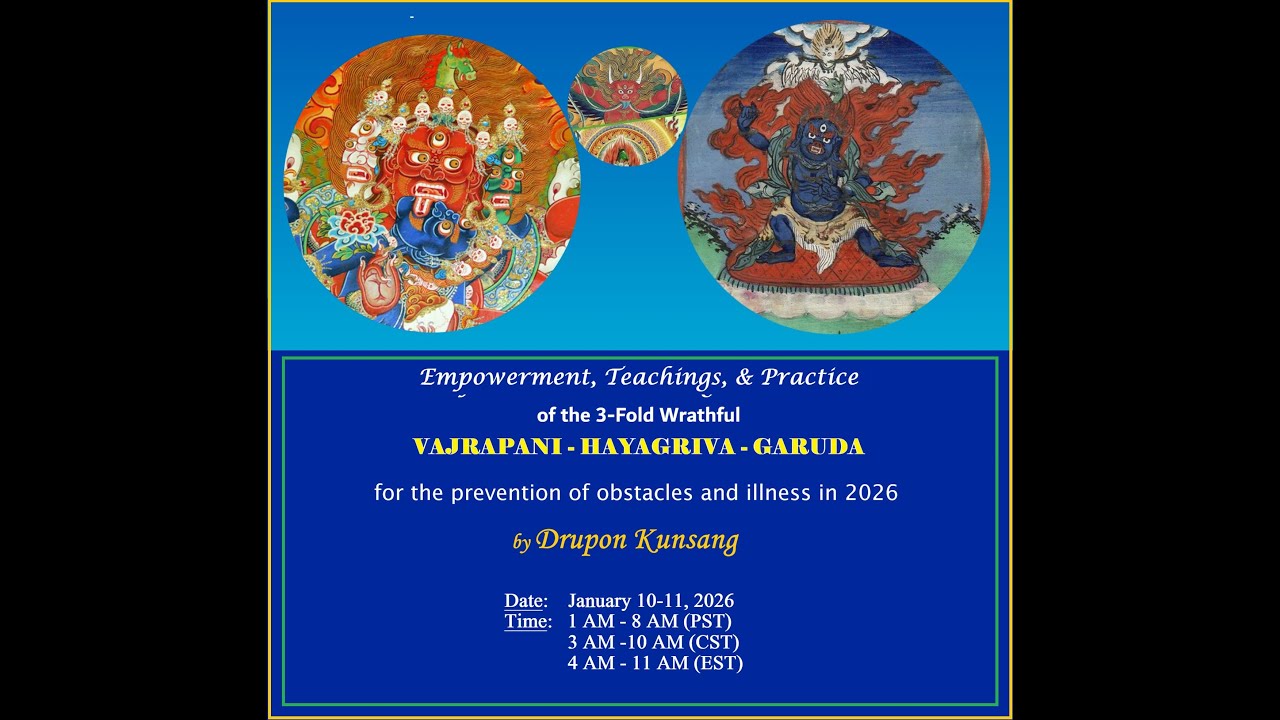 Empowerment, Teachings, & Practice

of the 3-Fold Wrathful

VAJRAPANI - HAYAGRIVA - GARUDA

for the prevention of obstacles and illness in 2026

by Drupon Kunsang

Date: January 10-11, 2026
Time: 1 AM - 8 AM (PST)
3 AM -10 AM (CST)
4 AM - 11 AM (EST)